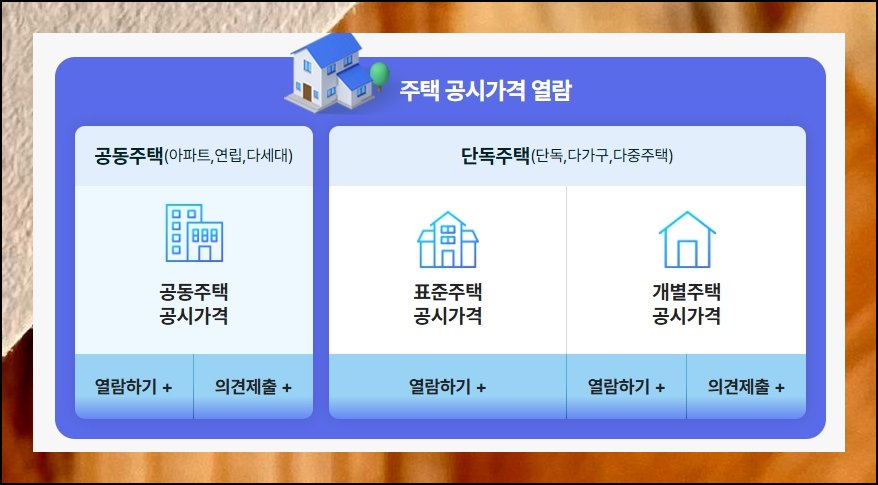 주택 공시가격 열람

공동주택(아파트,연립,다세대)

공동주택
공시가격

열람하기 +

의견제출 +

단독주택(단독,다가구,다중주택)

표준주택
공시가격

열람하기 +

개별주택
공시가격

열람하기 +

의견제출 +